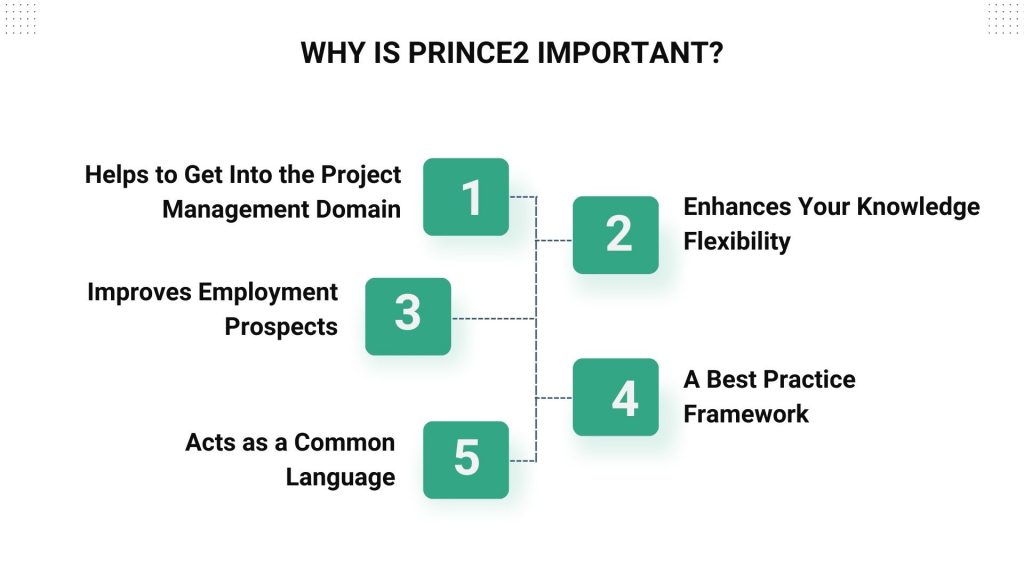 WHY IS PRINCE2 IMPORTANT?

Helps to Get Into the Project Management Domain

1

2

Enhances Your Knowledge Flexibility

Improves Employment Prospects

3

4

A Best Practice Framework

Acts as a Common Language

5